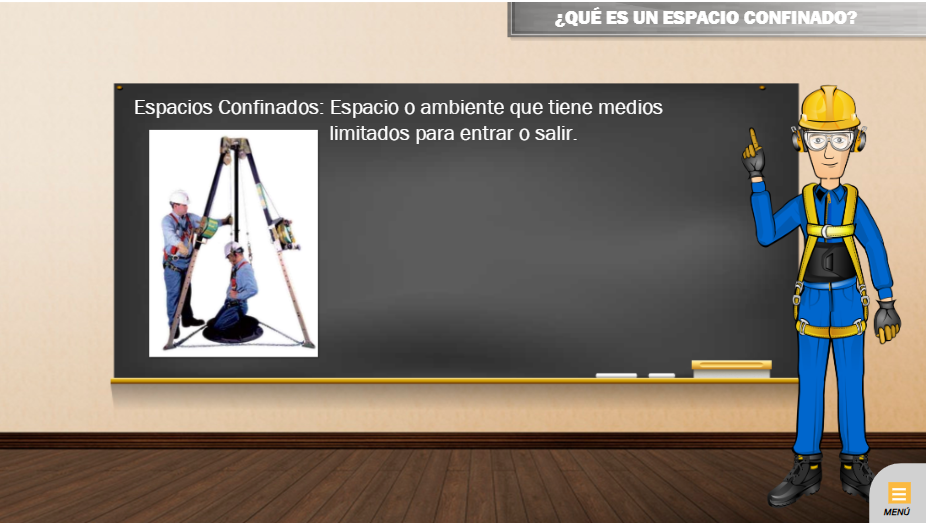 ¿QUÉ ES UN ESPACIO CONFINADO?

Espacios Confinados: Espacio o ambiente que tiene medios limitados para entrar o salir.

MENÚ